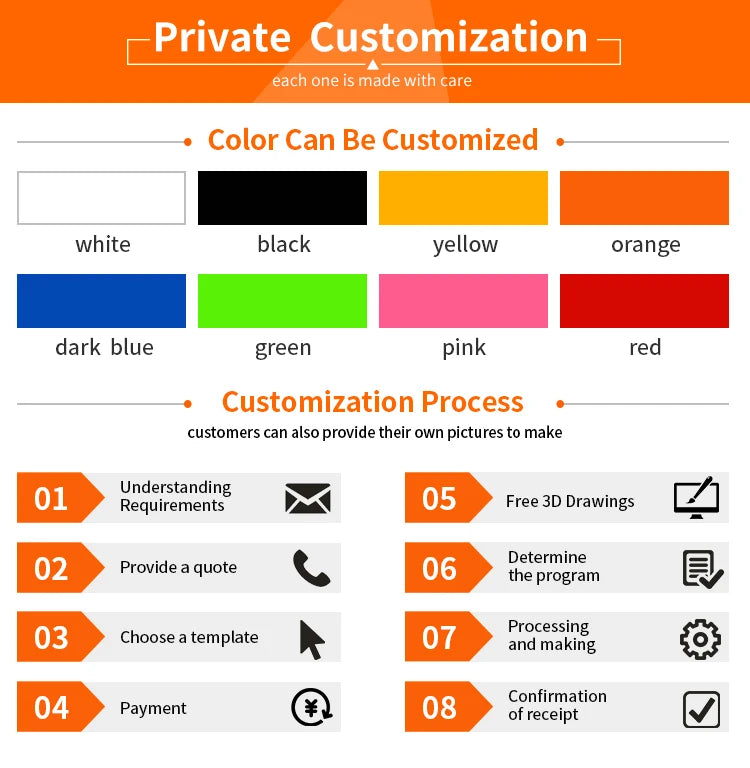 Private Customization
each one is made with care

Color Can Be Customized

white
black
yellow
orange
dark blue
green
pink
red

Customization Process
customers can also provide their own pictures to make

01 Understanding Requirements
02 Provide a quote
03 Choose a template
04 Payment
05 Free 3D Drawings
06 Determine the program
07 Processing and making
08 Confirmation of receipt